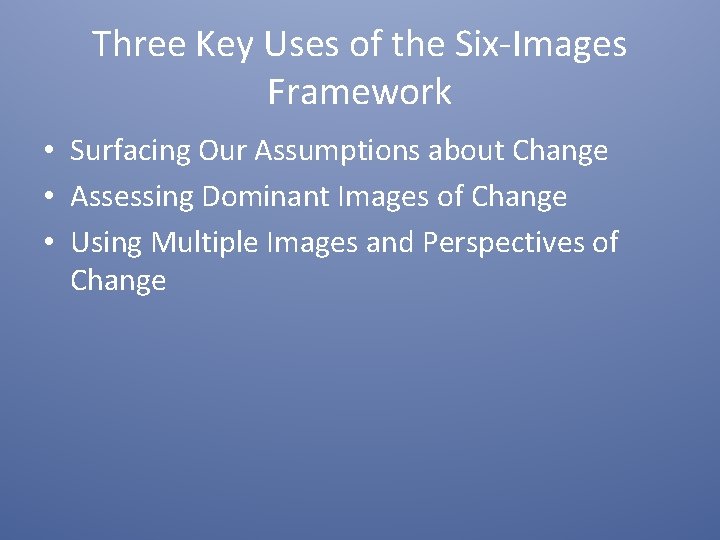 Three Key Uses of the Six-Images Framework

• Surfacing Our Assumptions about Change
• Assessing Dominant Images of Change
• Using Multiple Images and Perspectives of Change